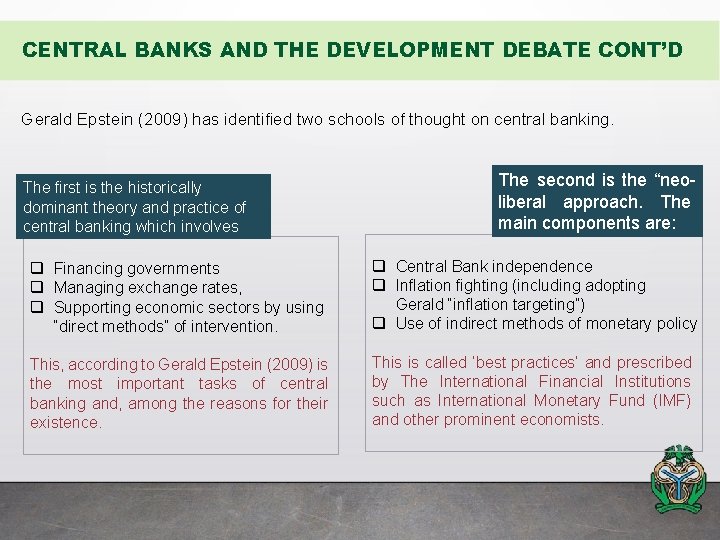 CENTRAL BANKS AND THE DEVELOPMENT DEBATE CONT'D

Gerald Epstein (2009) has identified two schools of thought on central banking.

The first is the historically dominant theory and practice of central banking which involves

☐ Financing governments
☐ Managing exchange rates,
☐ Supporting economic sectors by using "direct methods" of intervention.

This, according to Gerald Epstein (2009) is the most important tasks of central banking and, among the reasons for their existence.

The second is the "neo-liberal approach. The main components are:

☐ Central Bank independence
☐ Inflation fighting (including adopting Gerald "inflation targeting")
☐ Use of indirect methods of monetary policy

This is called 'best practices' and prescribed by The International Financial Institutions such as International Monetary Fund (IMF) and other prominent economists.